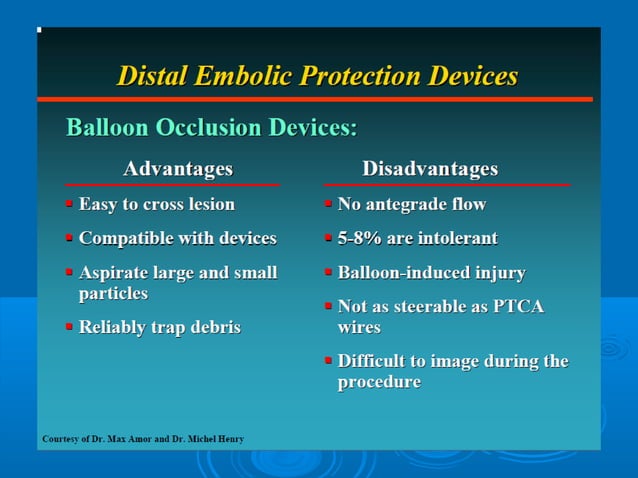 Distal Embolic Protection Devices

Balloon Occlusion Devices:

Advantages

- Easy to cross lesion
- Compatible with devices
- Aspirate large and small particles
- Reliably trap debris

Disadvantages

- No antegrade flow
- 5-8% are intolerant
- Balloon-induced injury
- Not as steerable as PTCA wires
- Difficult to image during the procedure

Courtesy of Dr. Max Amor and Dr. Michel Henry